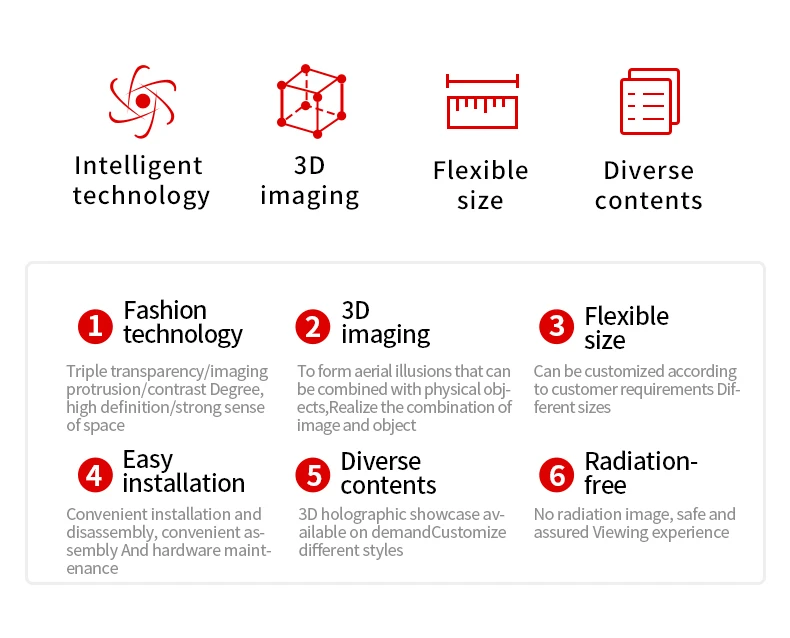 Intelligent technology

3D imaging

Flexible size

Diverse contents

1 Fashion technology

Triple transparency/imaging protrusion/contrast Degree, high definition/strong sense of space

2 3D imaging

To form aerial illusions that can be combined with physical objects,Realize the combination of image and object

3 Flexible size

Can be customized according to customer requirements Different sizes

4 Easy installation

Convenient installation and disassembly, convenient assembly And hardware maintenance

5 Diverse contents

3D holographic showcase available on demandCustomize different styles

6 Radiation-free

No radiation image, safe and assured Viewing experience